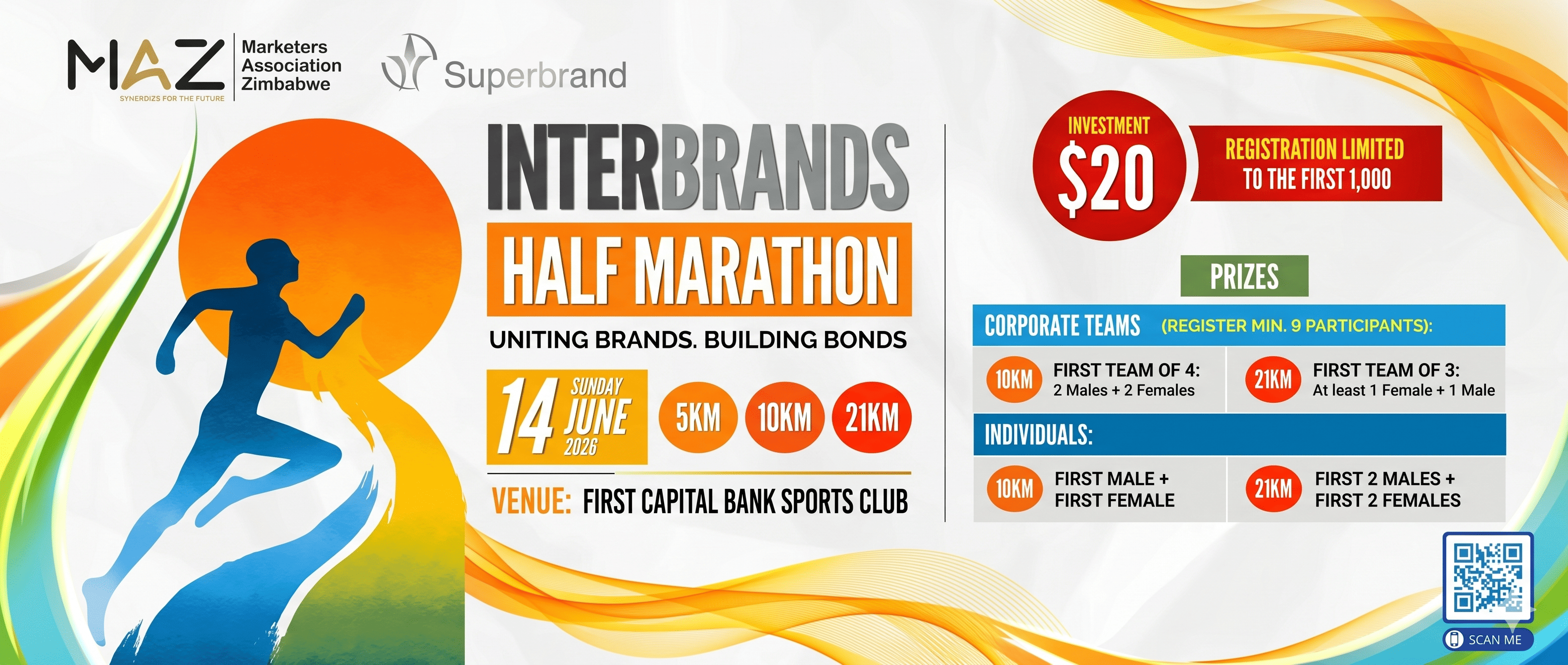 MAZ
SYNERDIZS FOR THE FUTURE
Marketers Association Zimbabwe

Superbrand

INTERBRANDS
HALF MARATHON
UNITING BRANDS. BUILDING BONDS

14 SUNDAY JUNE 2026

5KM 10KM 21KM

VENUE: FIRST CAPITAL BANK SPORTS CLUB

INVESTMENT $20

REGISTRATION LIMITED TO THE FIRST 1,000

PRIZES

CORPORATE TEAMS (REGISTER MIN. 9 PARTICIPANTS):

10KM FIRST TEAM OF 4: 2 Males + 2 Females

21KM FIRST TEAM OF 3: At least 1 Female + 1 Male

INDIVIDUALS:

10KM FIRST MALE + FIRST FEMALE

21KM FIRST 2 MALES + FIRST 2 FEMALES

SCAN ME